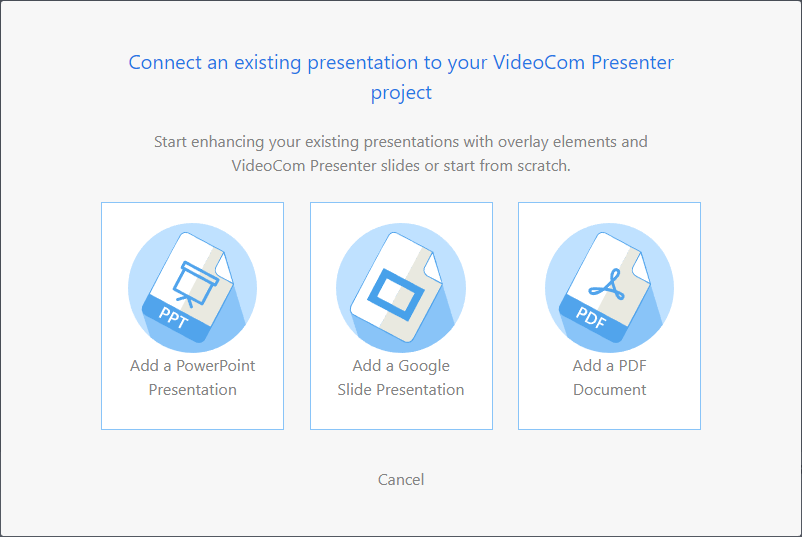 Connect an existing presentation to your VideoCom Presenter project

Start enhancing your existing presentations with overlay elements and VideoCom Presenter slides or start from scratch.

PPT

Add a PowerPoint Presentation

Add a Google Slide Presentation

PDF

Add a PDF Document

Cancel